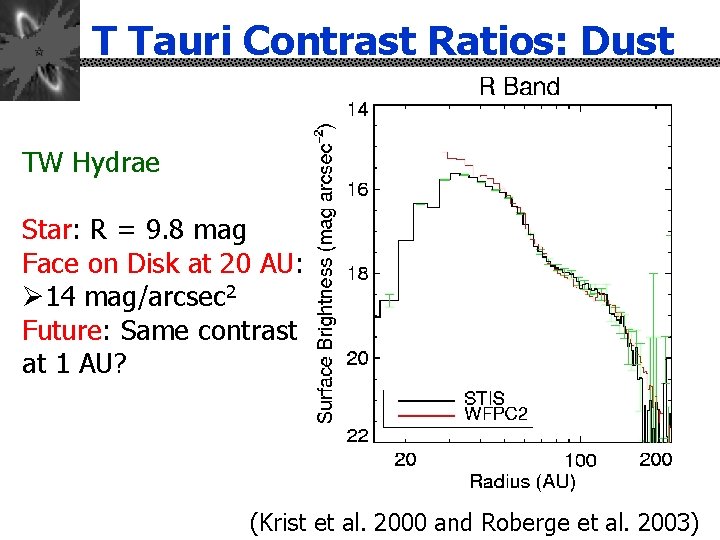 T Tauri Contrast Ratios: Dust

TW Hydrae

Star: R = 9.8 mag
Face on Disk at 20 AU:
➢14 mag/arcsec$^2$
Future: Same contrast at 1 AU?

R Band

Surface Brightness (mag arcsec$^{-2}$)

14
16
18
20
22

STIS
WFPC2

20
100
200

Radius (AU)

(Krist et al. 2000 and Roberge et al. 2003)